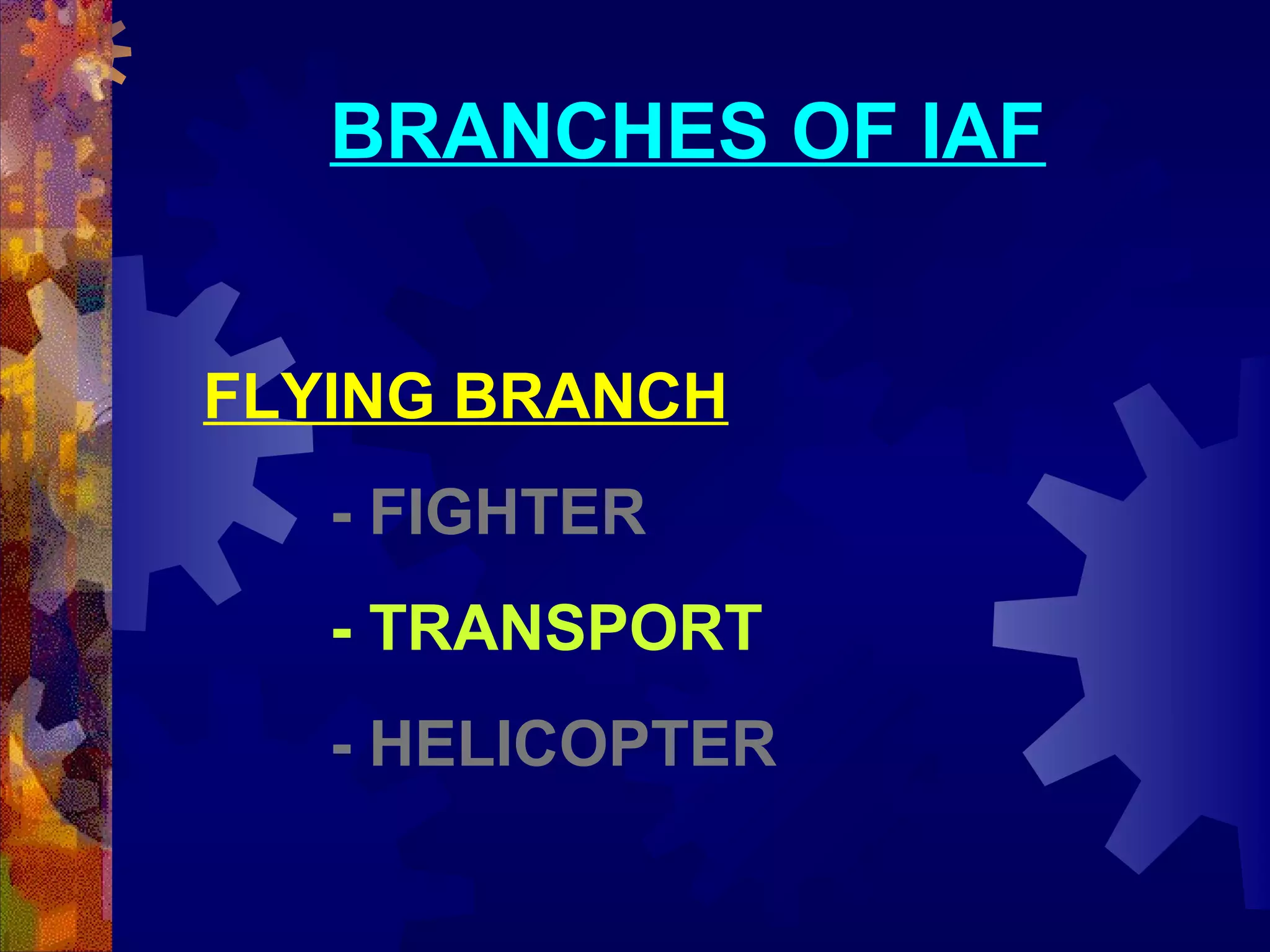 BRANCHES OF IAF

FLYING BRANCH

- FIGHTER

- TRANSPORT

- HELICOPTER